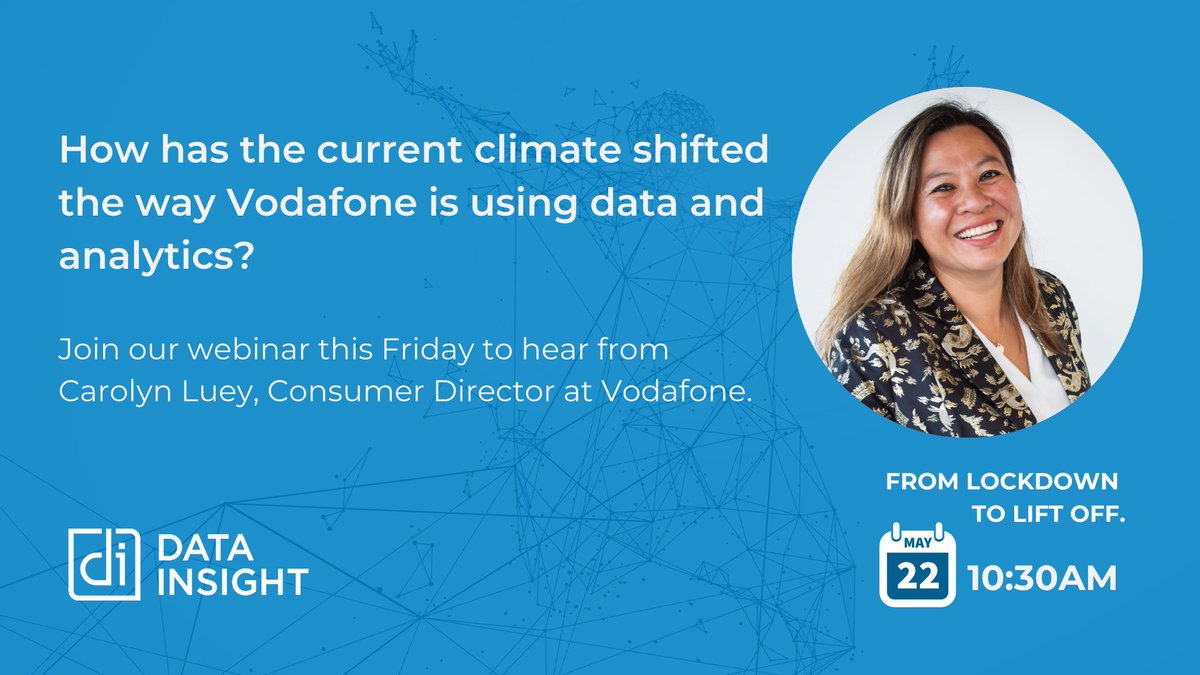 How has the current climate shifted the way Vodafone is using data and analytics?

Join our webinar this Friday to hear from Carolyn Luey, Consumer Director at Vodafone.

di DATA INSIGHT

FROM LOCKDOWN TO LIFT OFF.

MAY
22
10:30AM